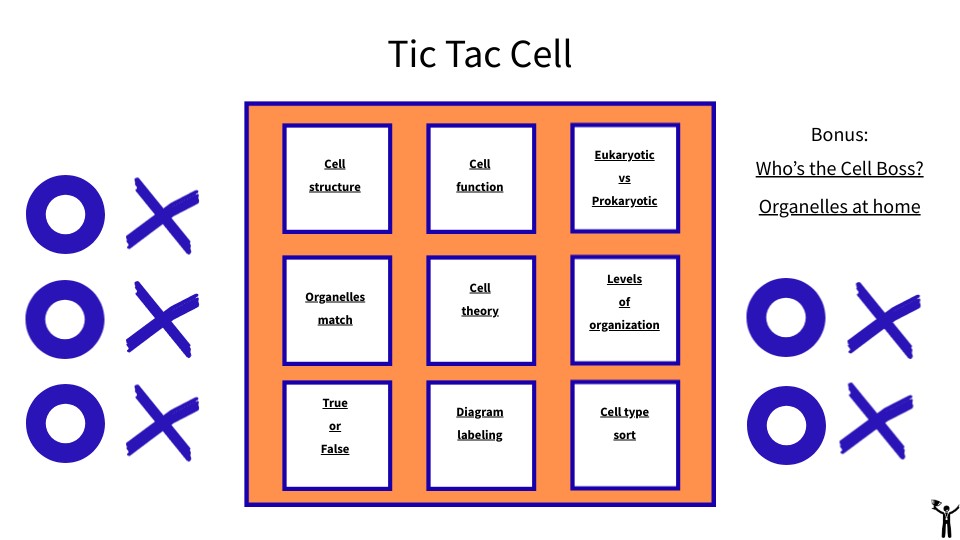 Tic Tac Cell

| Cell structure | Cell function | Eukaryotic vs Prokaryotic |
|---|---|---|
| Organelles match | Cell theory | Levels of organization |
| True or False | Diagram labeling | Cell type sort |

Bonus:

Who's the Cell Boss?

Organelles at home